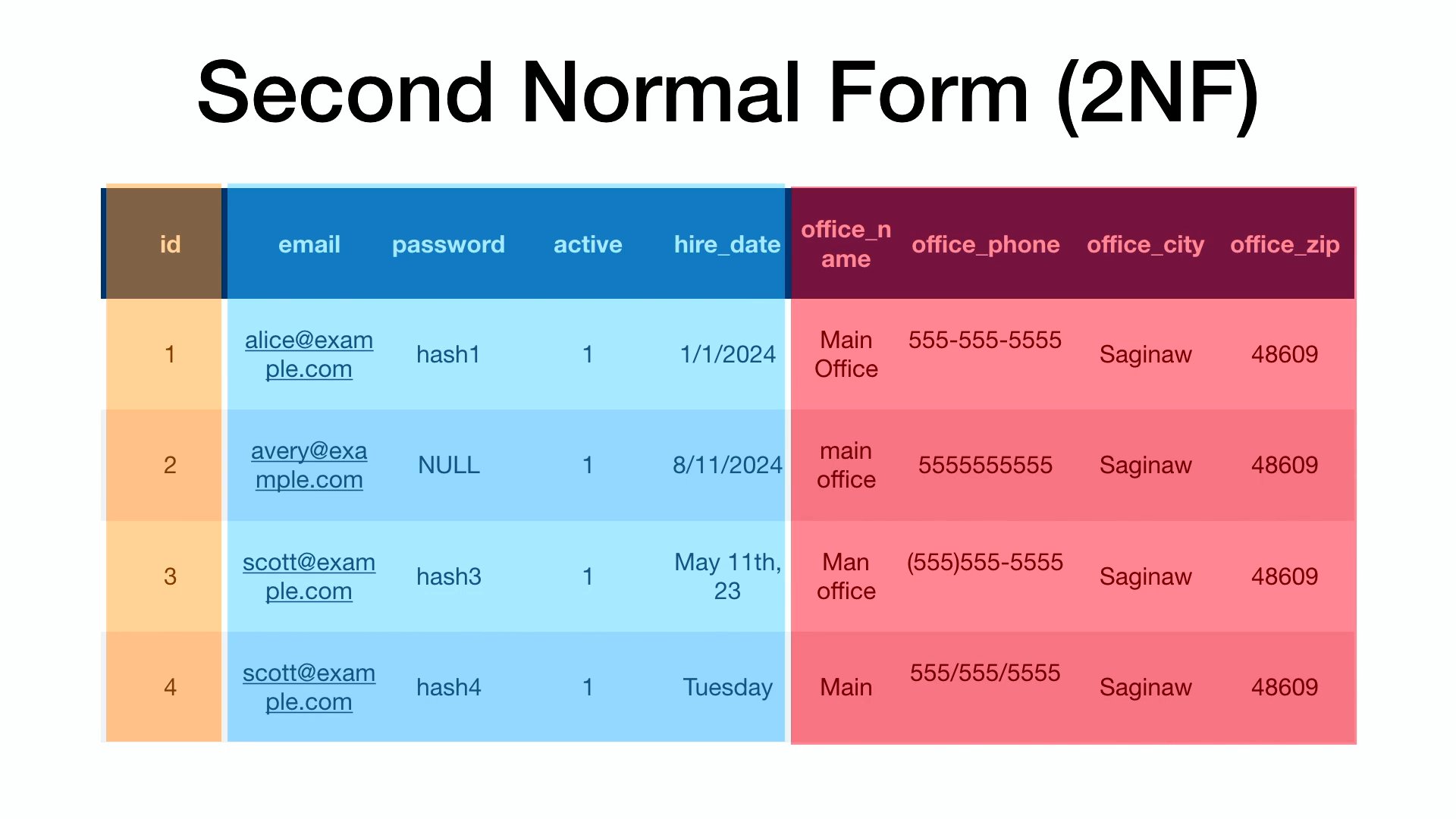 Second Normal Form (2NF)

| id | email | password | active | hire_date | office_name | office_phone | office_city | office_zip |
|---|---|---|---|---|---|---|---|---|
| 1 | alice@example.com | hash1 | 1 | 1/1/2024 | Main Office | 555-555-5555 | Saginaw | 48609 |
| 2 | avery@example.com | NULL | 1 | 8/11/2024 | main office | 5555555555 | Saginaw | 48609 |
| 3 | scott@example.com | hash3 | 1 | May 11th, 23 | Man office | (555)555-5555 | Saginaw | 48609 |
| 4 | scott@example.com | hash4 | 1 | Tuesday | Main | 555/555/5555 | Saginaw | 48609 |